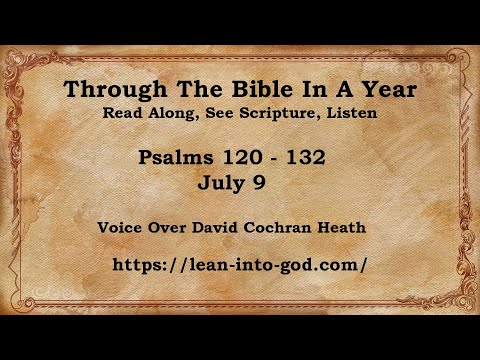 Through The Bible In A Year
Read Along, See Scripture, Listen

Psalms 120 - 132
July 9

Voice Over David Cochran Heath

https://lean-into-god.com/